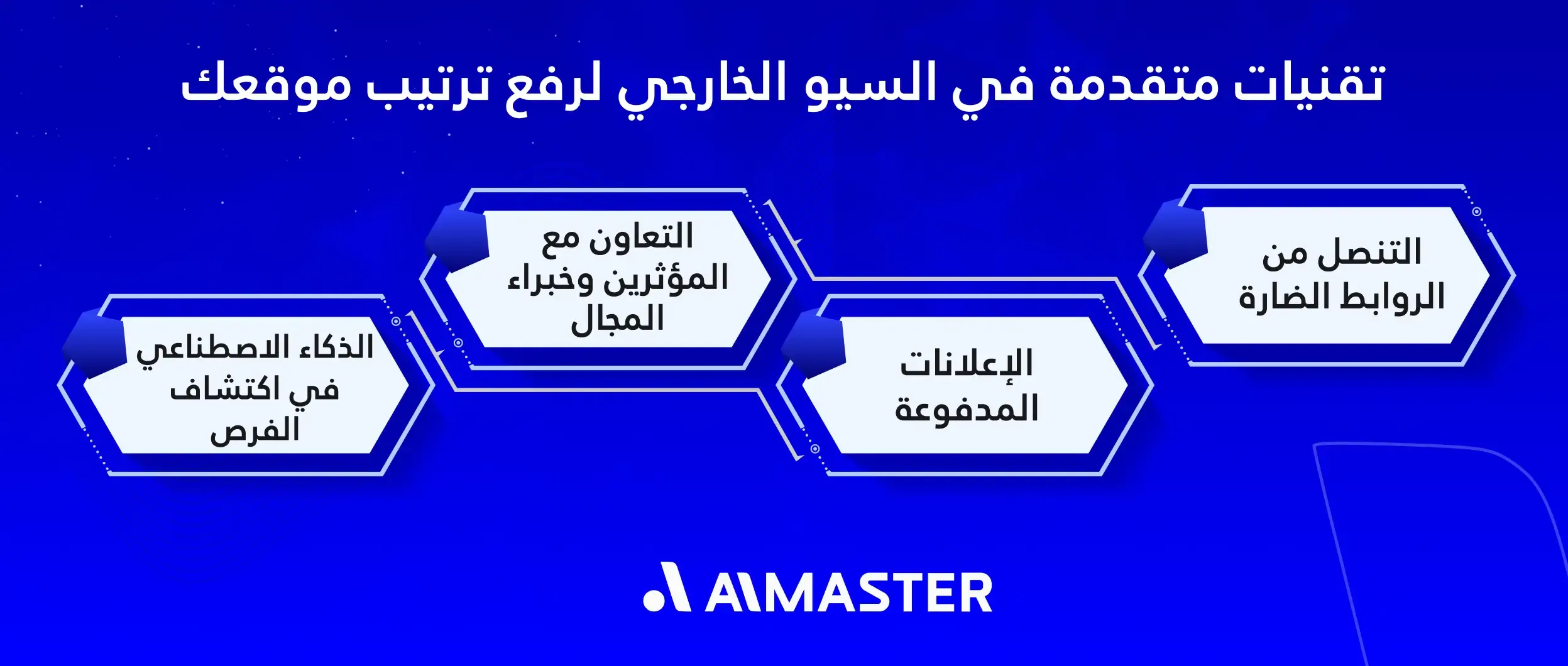 تقنيات متقدمة في السيو الخارجي لرفع ترتيب موقعك

التنصل من الروابط الضارة

الإعلانات المدفوعة

التعاون مع المؤثرين وخبراء المجال

الذكاء الاصطناعي في اكتشاف الفرص

AIMASTER